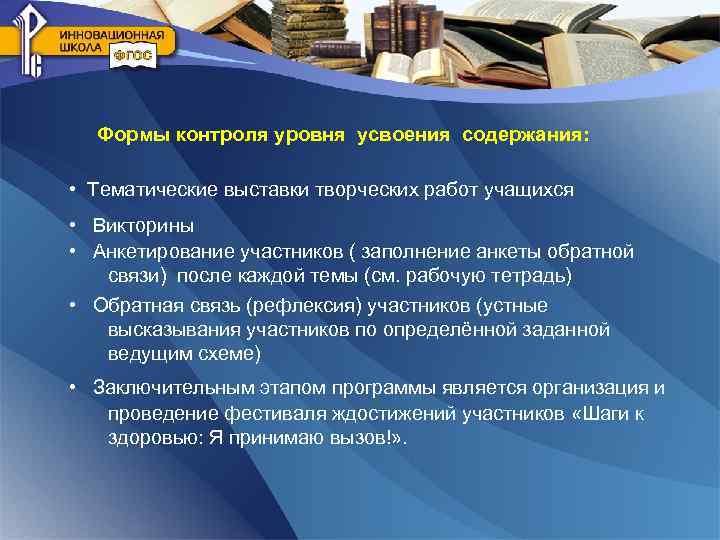 ИННОВАЦИОННАЯ ШКОЛА ФГОС

Формы контроля уровня усвоения содержания:

• Тематические выставки творческих работ учащихся

• Викторины

• Анкетирование участников ( заполнение анкеты обратной связи) после каждой темы (см. рабочую тетрадь)

• Обратная связь (рефлексия) участников (устные высказывания участников по определённой заданной ведущим схеме)

• Заключительным этапом программы является организация и проведение фестиваля ждостижений участников «Шаги к здоровью: Я принимаю вызов!».